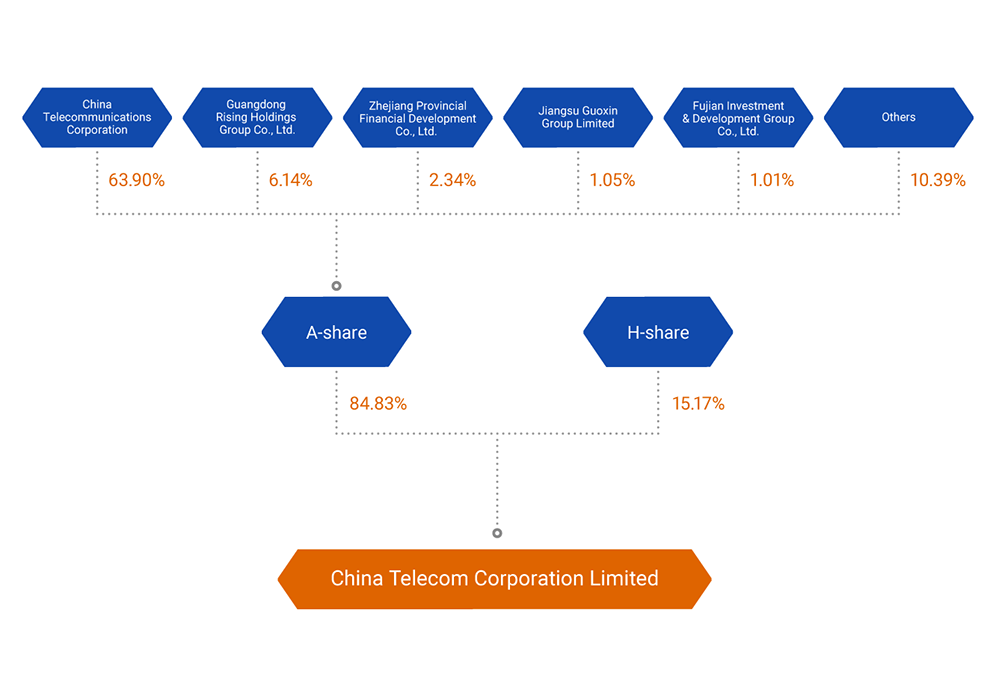 China Telecommunications Corporation

63.90%

Guangdong Rising Holdings Group Co., Ltd.

6.14%

Zhejiang Provincial Financial Development Co., Ltd.

2.34%

Jiangsu Guoxin Group Limited

1.05%

Fujian Investment & Development Group Co., Ltd.

1.01%

Others

10.39%

A-share

84.83%

H-share

15.17%

China Telecom Corporation Limited